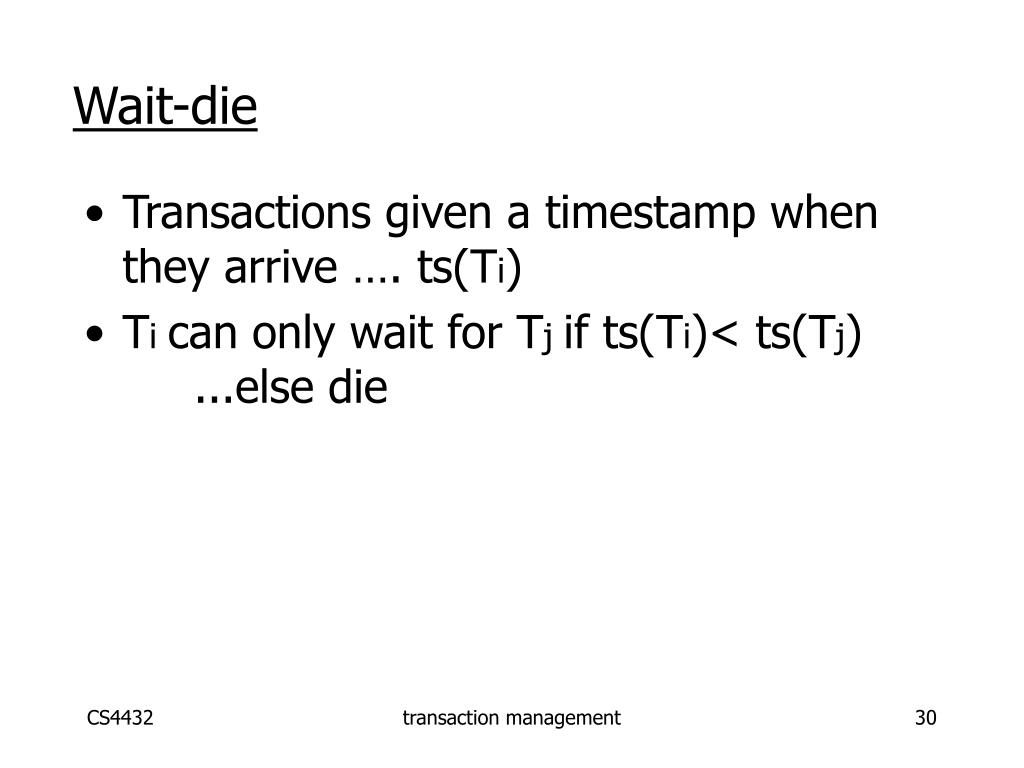 Wait-die

• Transactions given a timestamp when they arrive …. ts($T_i$)
• $T_i$ can only wait for $T_j$ if ts($T_i$)< ts($T_j$) ...else die

CS4432

transaction management

30